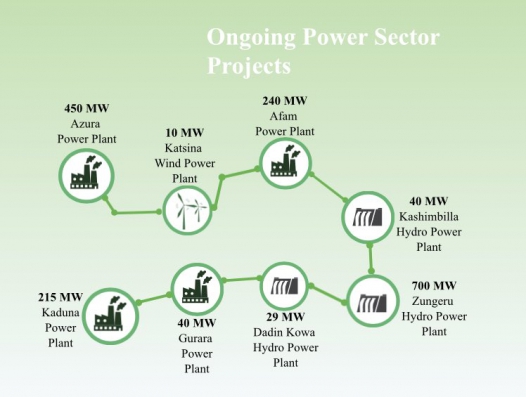 Ongoing Power Sector Projects

450 MW
Azura
Power Plant

10 MW
Katsina
Wind Power
Plant

240 MW
Afam
Power Plant

40 MW
Kashimbilla
Hydro Power
Plant

700 MW
Zungeru
Hydro Power
Plant

29 MW
Dadin Kowa
Hydro Power
Plant

40 MW
Gurara
Power
Plant

215 MW
Kaduna
Power
Plant